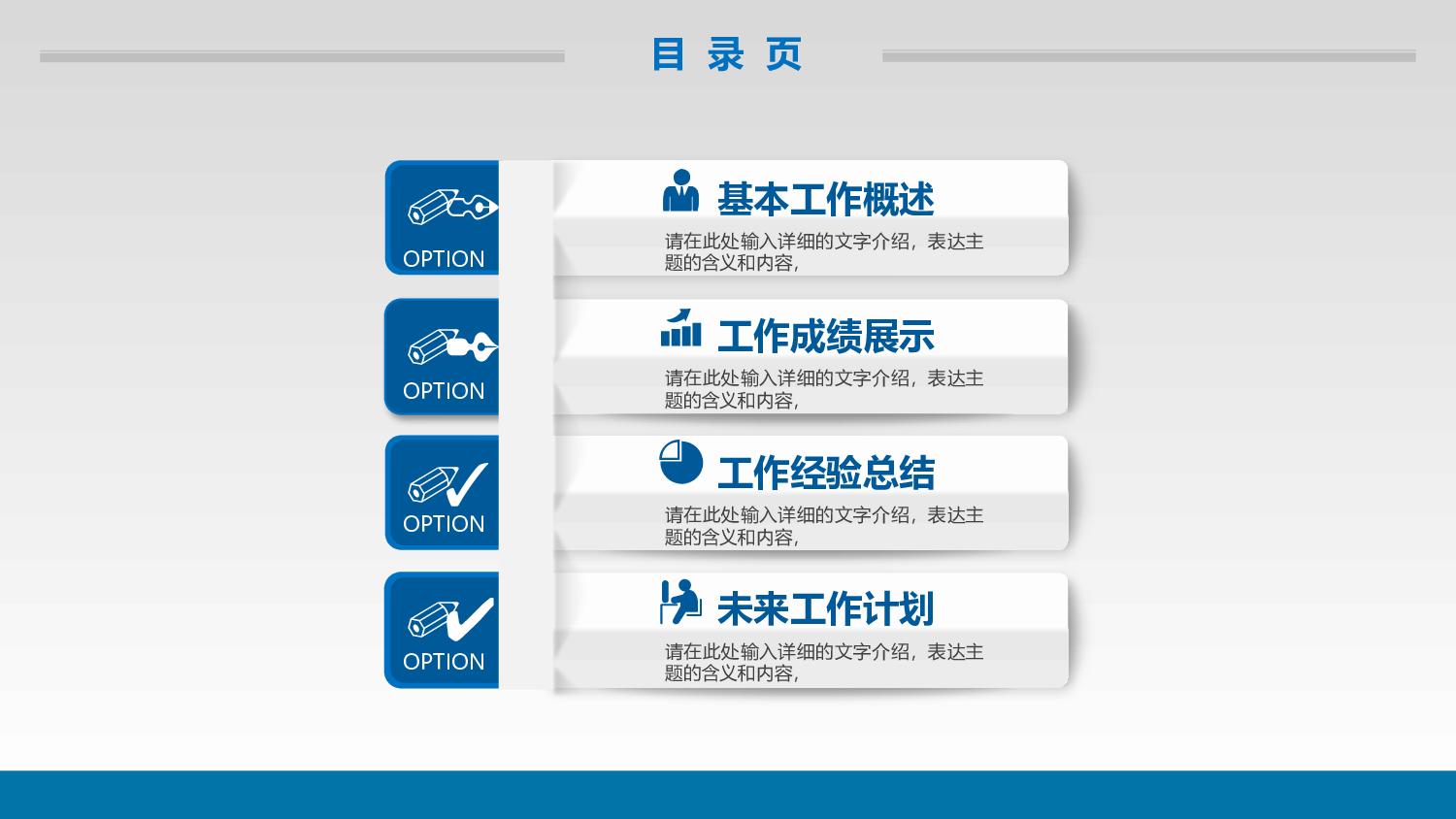 目 录 页

OPTION

基本工作概述

请在此处输入详细的文字介绍，表达主题的含义和内容，

OPTION

工作成绩展示

请在此处输入详细的文字介绍，表达主题的含义和内容，

OPTION

工作经验总结

请在此处输入详细的文字介绍，表达主题的含义和内容，

OPTION

未来工作计划

请在此处输入详细的文字介绍，表达主题的含义和内容，